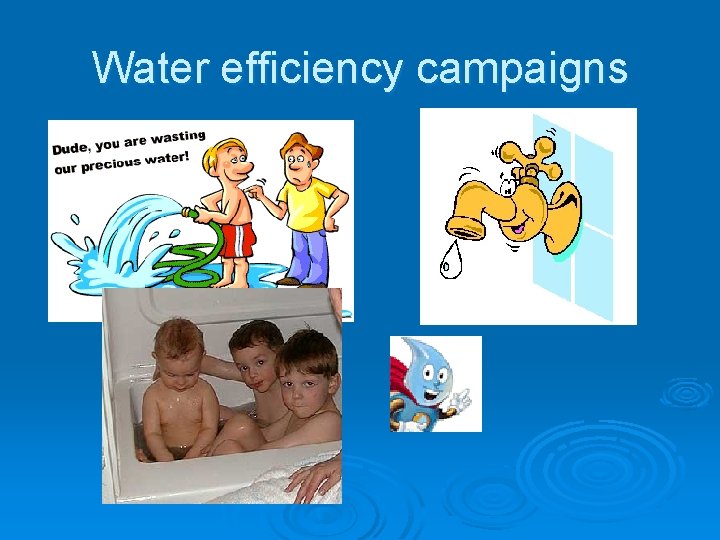 Water efficiency campaigns

Dude, you are wasting our precious water!